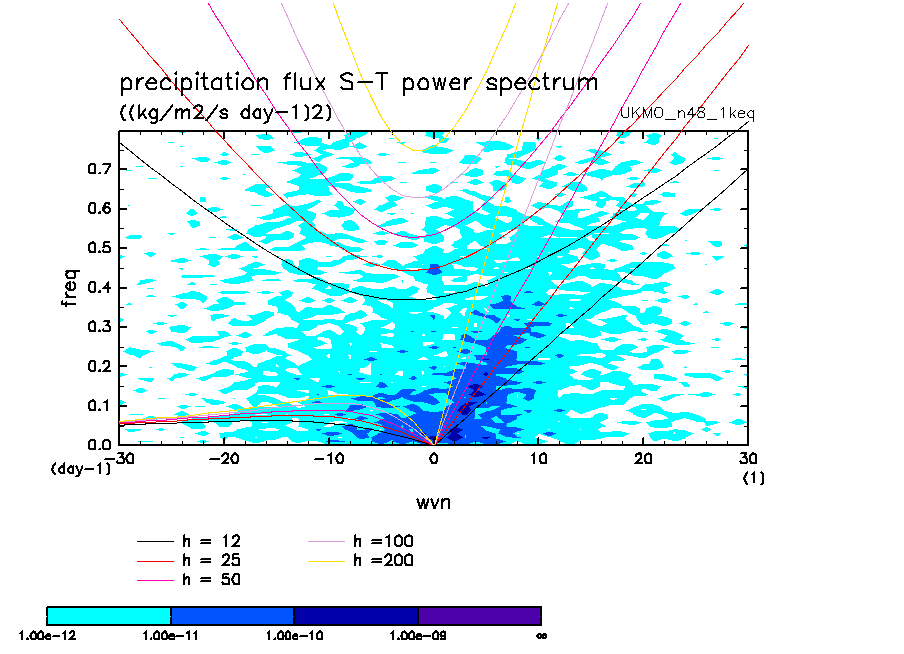 precipitation flux S-T power spectrum
((kg/m2/s day-1)2)
UKMO_n48_1keq

freq
0.7
0.6
0.5
0.4
0.3
0.2
0.1
0.0
(day-1)
-30
-20
-10
0
10
20
30
(1)
wvn

h = 12
h = 25
h = 50
h =100
h =200

1.00e-12
1.00e-11
1.00e-10
1.00e-09
∞